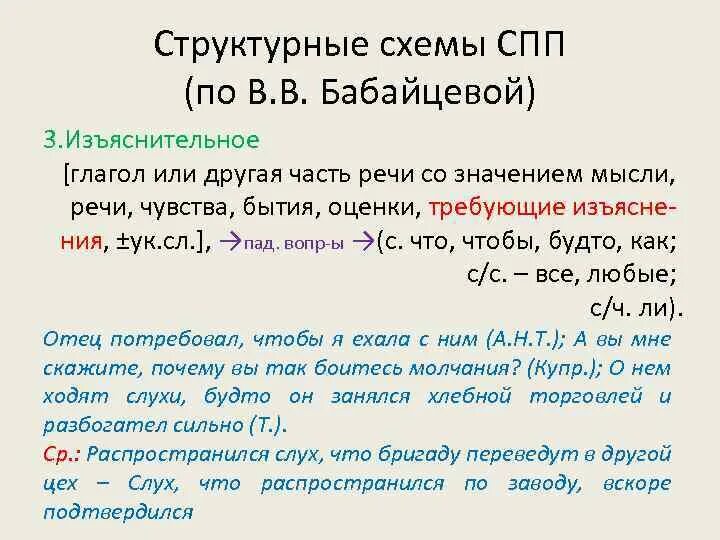 Структурные схемы СПП (по В.В. Бабайцевой)

3.Изъяснительное

[глагол или другая часть речи со значением мысли, речи, чувства, бытия, оценки, требующие изъяснения, ±ук.сл.], →пад. вопр-ы →(с. что, чтобы, будто, как; с/с. – все, любые; с/ч. ли).

Отец потребовал, чтобы я ехала с ним (А.Н.Т.); А вы мне скажите, почему вы так боитесь молчания? (Купр.); О нем ходят слухи, будто он занялся хлебной торговлей и разбогател сильно (Т.).

Ср.: Распространился слух, что бригаду переведут в другой цех – Слух, что распространился по заводу, вскоре подтвердился